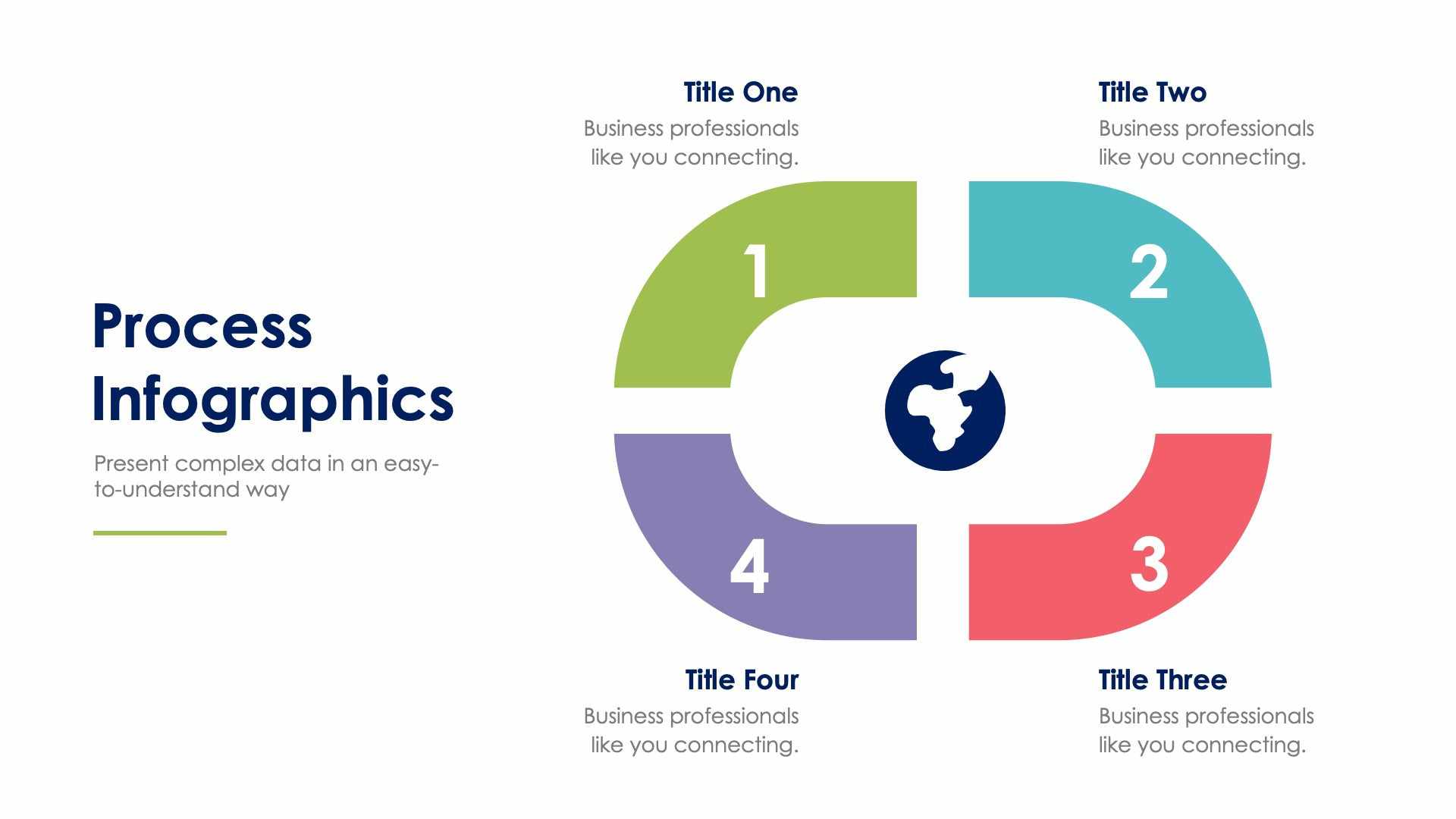 Process Infographics

Present complex data in an easy-to-understand way

Title One
Business professionals like you connecting.

Title Two
Business professionals like you connecting.

1

2

4

3

Title Four
Business professionals like you connecting.

Title Three
Business professionals like you connecting.